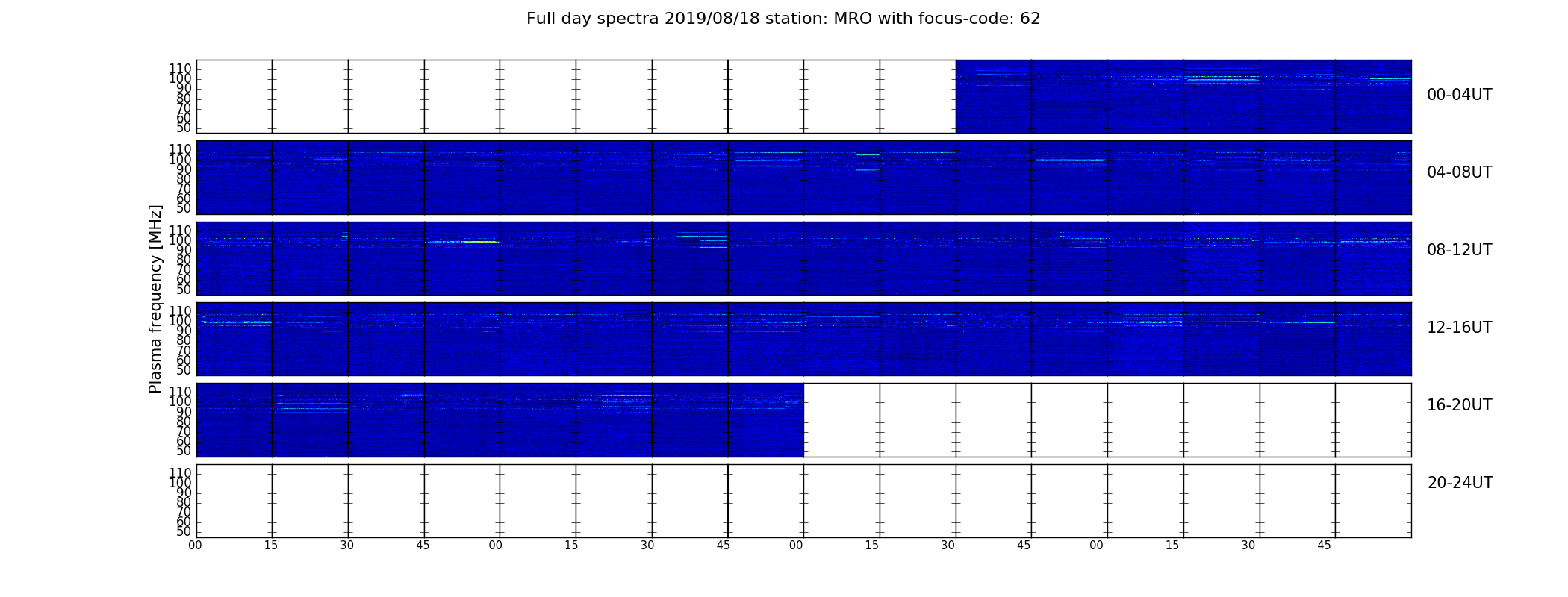 Full day spectra 2019/08/18 station: MRO with focus-code: 62

Plasma frequency [MHz]

110
100
90
80
70
60
50

00-04UT

110
100
90
80
70
60
50

04-08UT

110
100
90
80
70
60
50

08-12UT

110
100
90
80
70
60
50

12-16UT

110
100
90
80
70
60
50

16-20UT

110
100
90
80
70
60
50

20-24UT

00 15 30 45 00 15 30 45 00 15 30 45 00 15 30 45